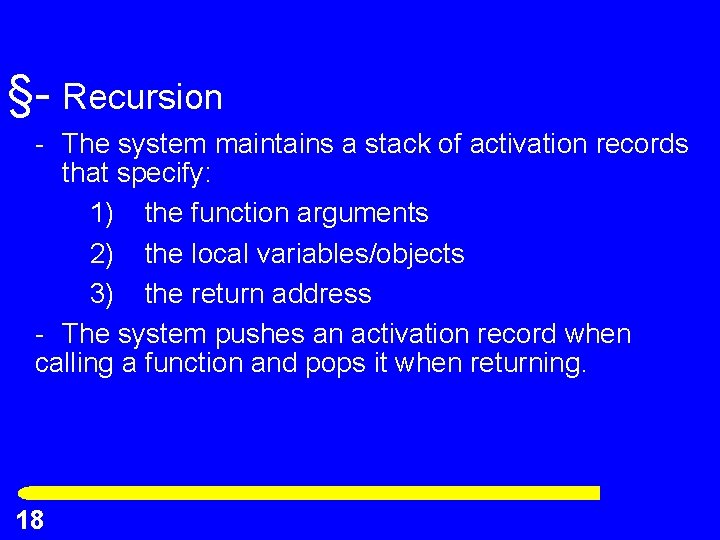 §- Recursion

- The system maintains a stack of activation records that specify:

1) the function arguments

2) the local variables/objects

3) the return address

- The system pushes an activation record when calling a function and pops it when returning.

18